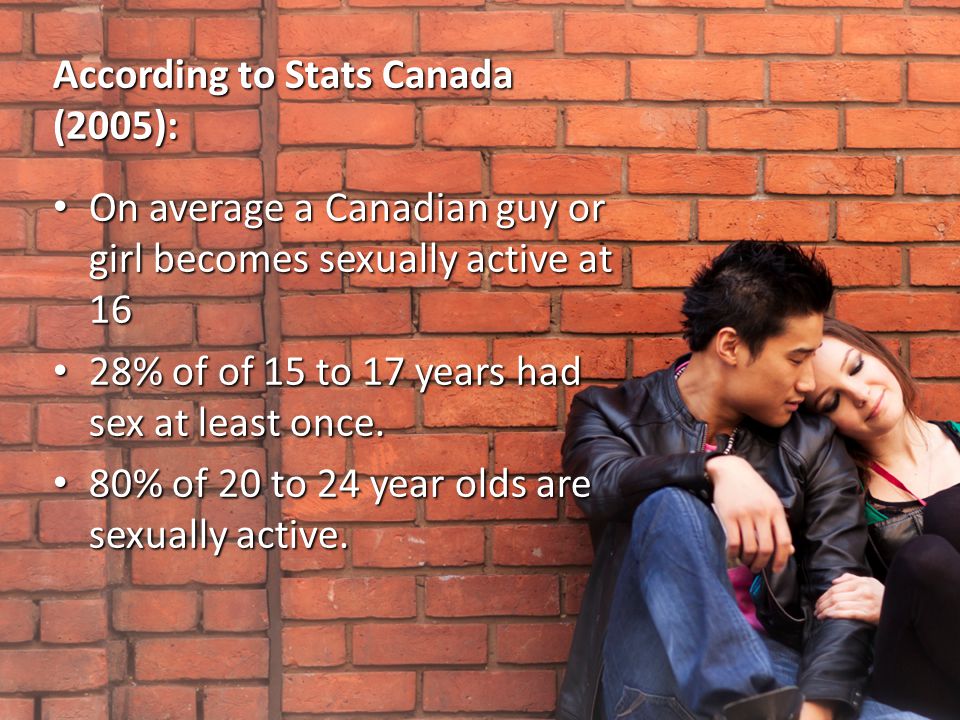 According to Stats Canada (2005):

• On average a Canadian guy or girl becomes sexually active at 16
• 28% of of 15 to 17 years had sex at least once.
• 80% of 20 to 24 year olds are sexually active.